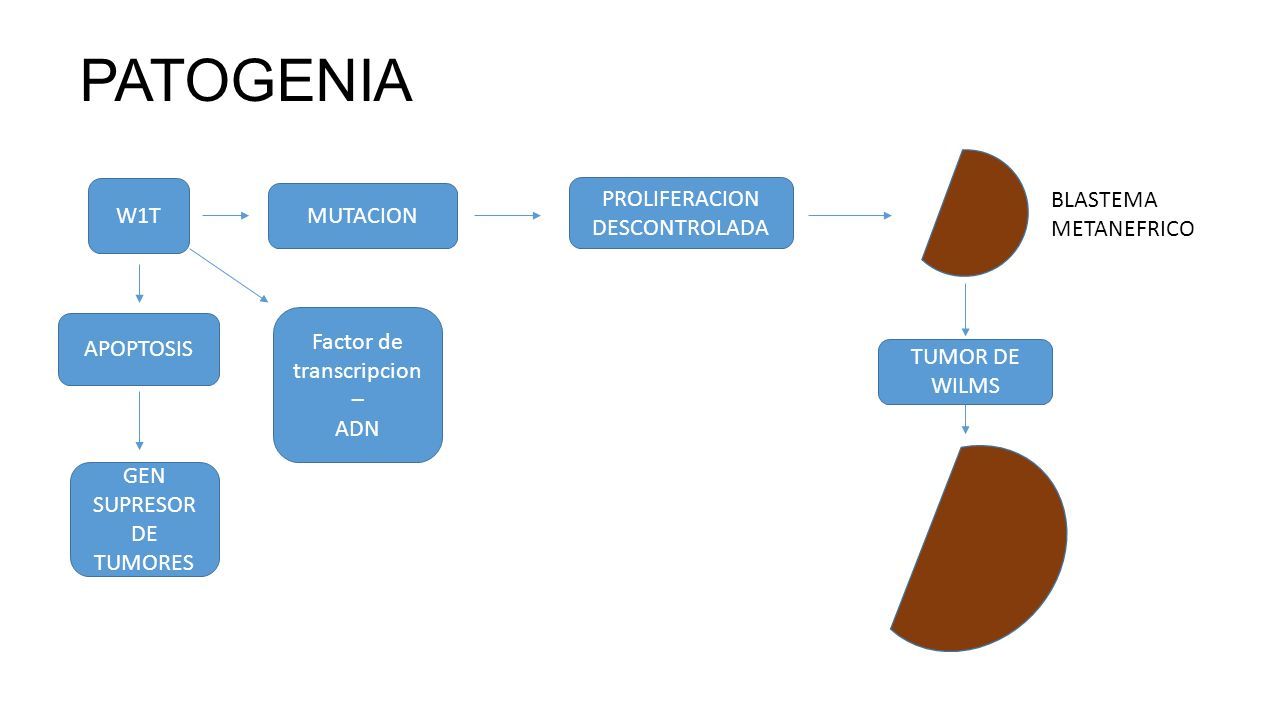 PATOGENIA

W1T

MUTACION

PROLIFERACION DESCONTROLADA

BLASTEMA METANEFRICO

APOPTOSIS

Factor de transcripcion – ADN

TUMOR DE WILMS

GEN SUPRESOR DE TUMORES